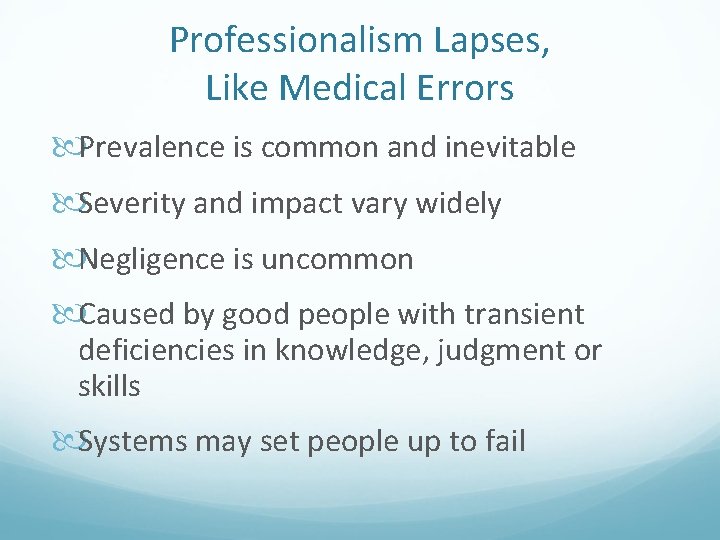 Professionalism Lapses, Like Medical Errors

Prevalence is common and inevitable

Severity and impact vary widely

Negligence is uncommon

Caused by good people with transient deficiencies in knowledge, judgment or skills

Systems may set people up to fail